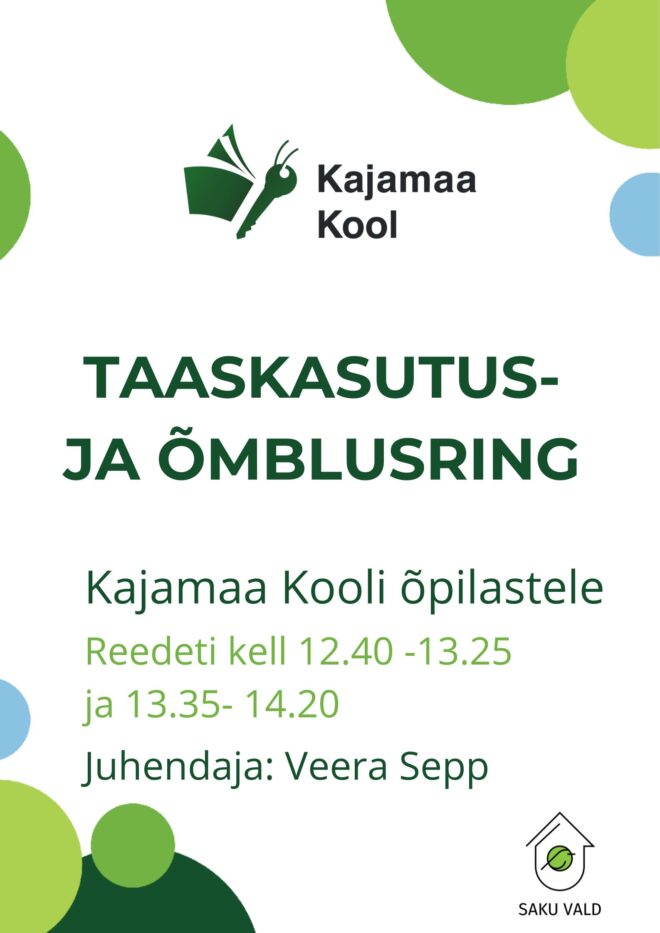 Kajamaa Kool

TAASKASUTUS-
JA ÕMBLUSRING

Kajamaa Kooli õpilastele

Reedeti kell 12.40 -13.25
ja 13.35- 14.20

Juhendaja: Veera Sepp

SAKU VALD